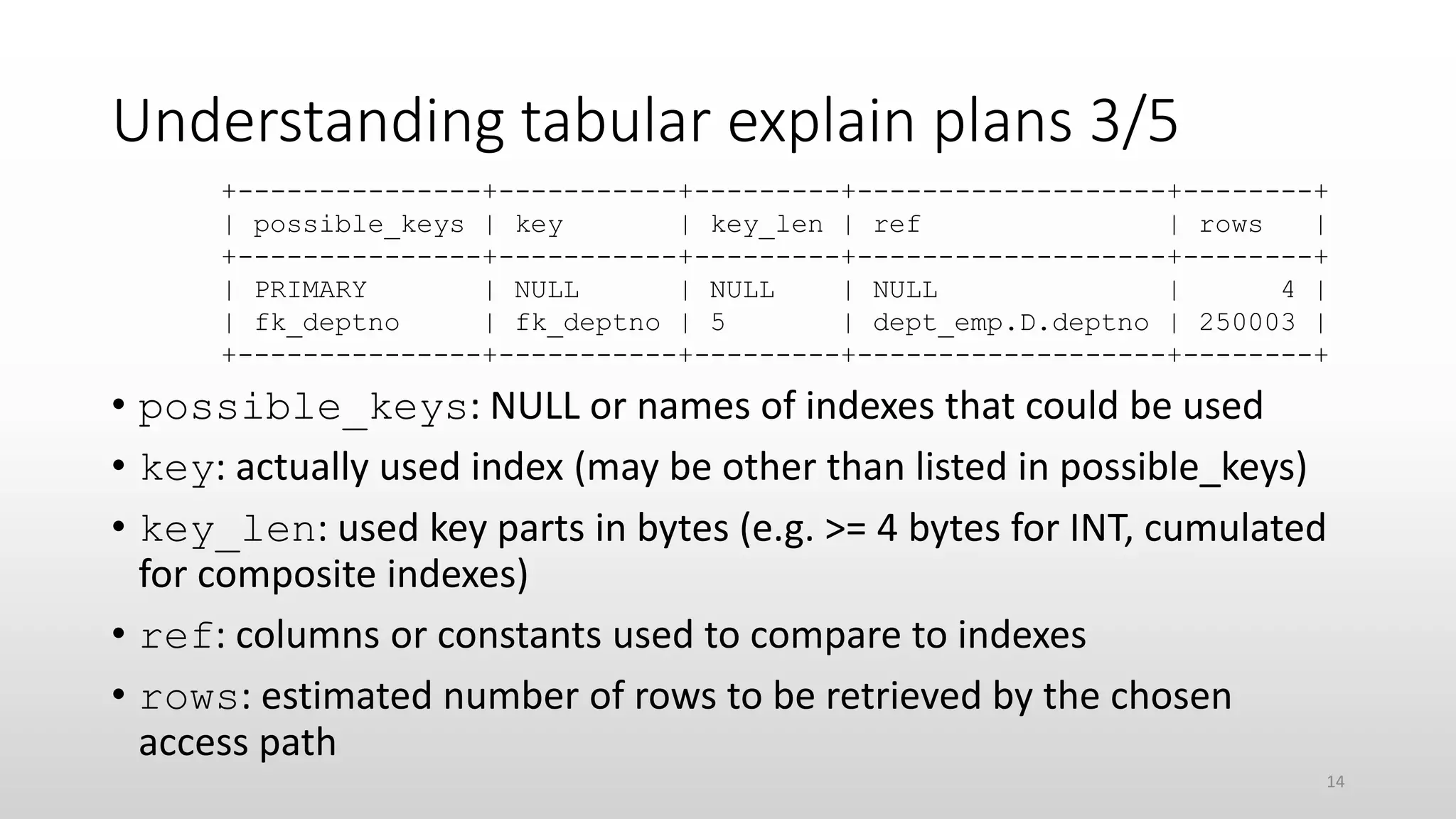 Understanding tabular explain plans 3/5

| possible_keys | key | key_len | ref | rows |
|---|---|---|---|---|
| PRIMARY | NULL | NULL | NULL | 4 |
| fk_deptno | fk_deptno | 5 | dept_emp.D.deptno | 250003 |

• possible_keys: NULL or names of indexes that could be used

• key: actually used index (may be other than listed in possible_keys)

• key_len: used key parts in bytes (e.g. >= 4 bytes for INT, cumulated for composite indexes)

• ref: columns or constants used to compare to indexes

• rows: estimated number of rows to be retrieved by the chosen access path

14